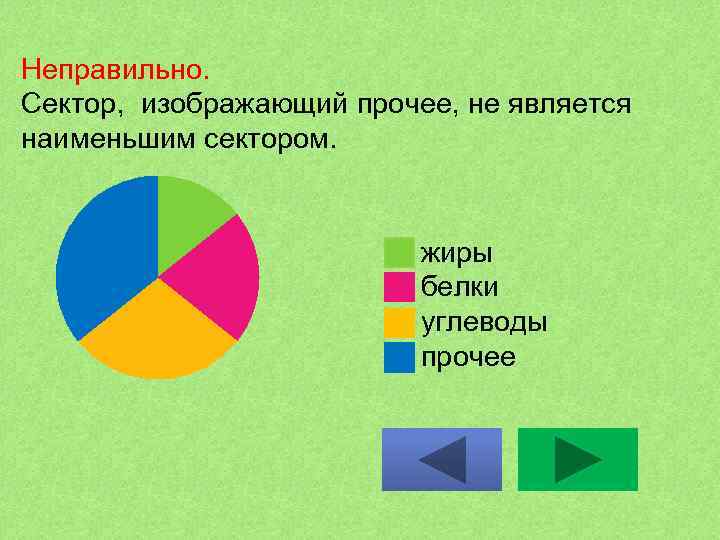 Неправильно.
Сектор, изображающий прочее, не является наименьшим сектором.

жиры
белки
углеводы
прочее